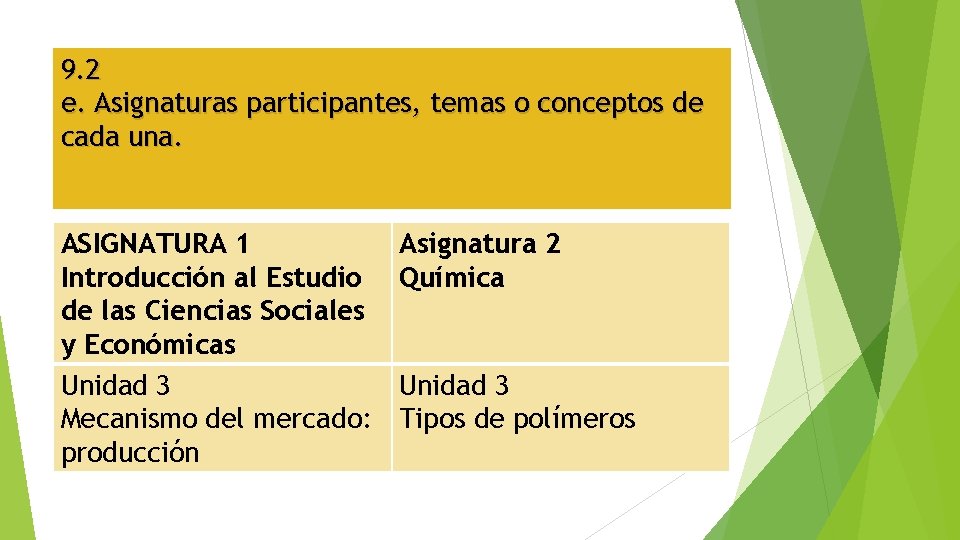 9.2
e. Asignaturas participantes, temas o conceptos de cada una.

| ASIGNATURA 1 Introducción al Estudio de las Ciencias Sociales y Económicas | Asignatura 2 Química |
|---|---|
| Unidad 3 Mecanismo del mercado: producción | Unidad 3 Tipos de polímeros |